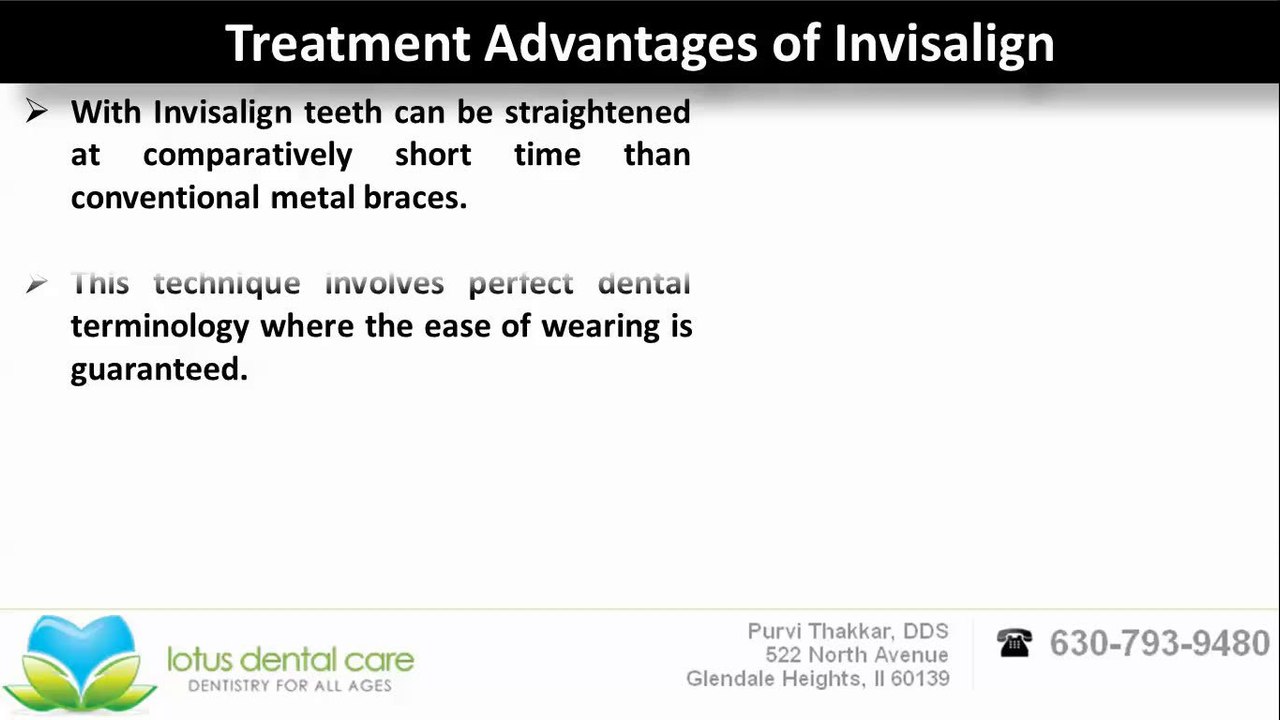 Treatment Advantages of Invisalign

➢ With Invisalign teeth can be straightened at comparatively short time than conventional metal braces.

➢ This technique involves perfect dental terminology where the ease of wearing is guaranteed.

lotus dental care
DENTISTRY FOR ALL AGES

Purvi Thakkar, DDS
522 North Avenue
Glendale Heights, Il 60139

☎ 630-793-9480